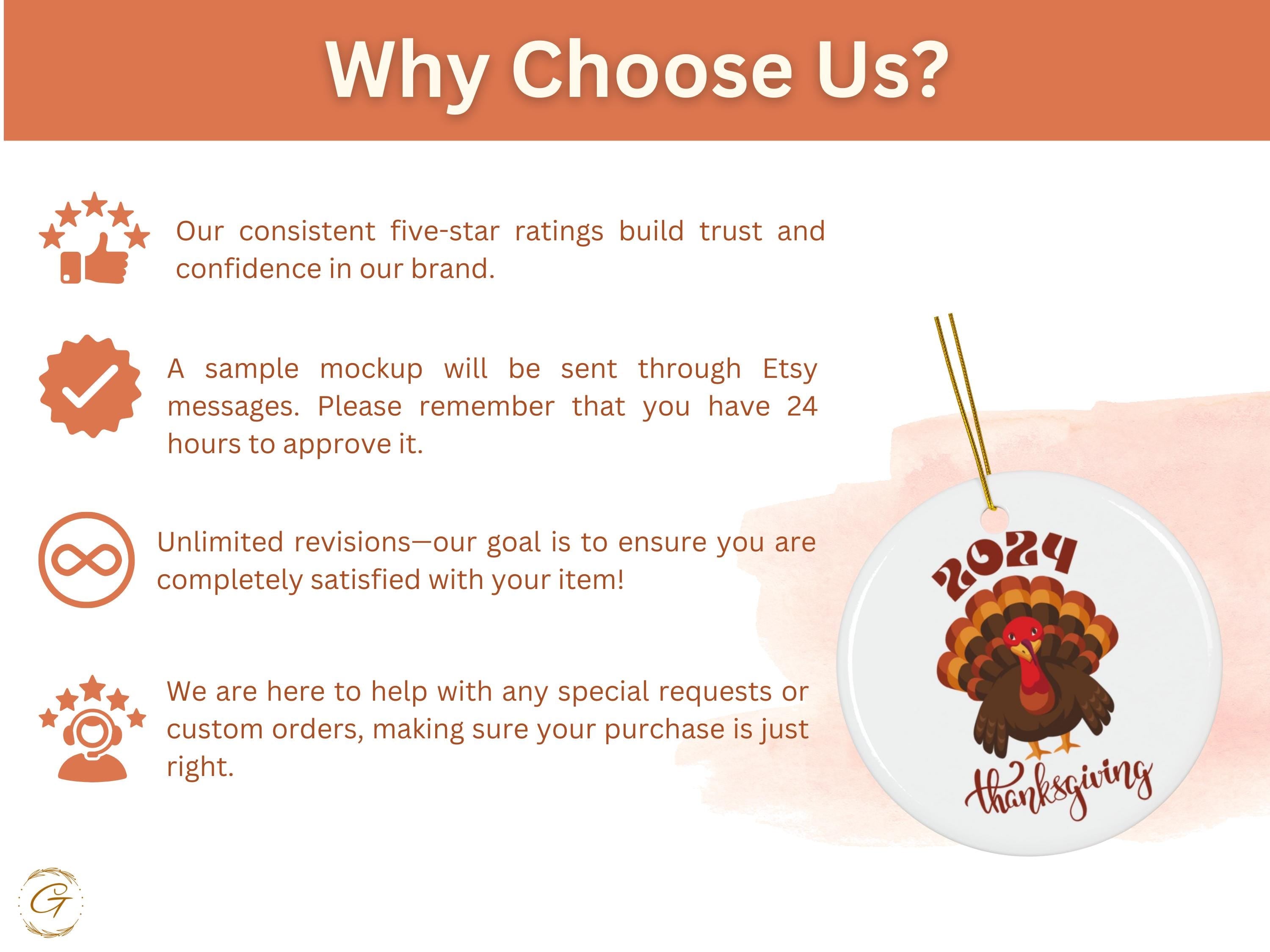 Why Choose Us?

Our consistent five-star ratings build trust and confidence in our brand.

A sample mockup will be sent through Etsy messages. Please remember that you have 24 hours to approve it.

Unlimited revisions—our goal is to ensure you are completely satisfied with your item!

We are here to help with any special requests or custom orders, making sure your purchase is just right.

2024

thanksgiving

G